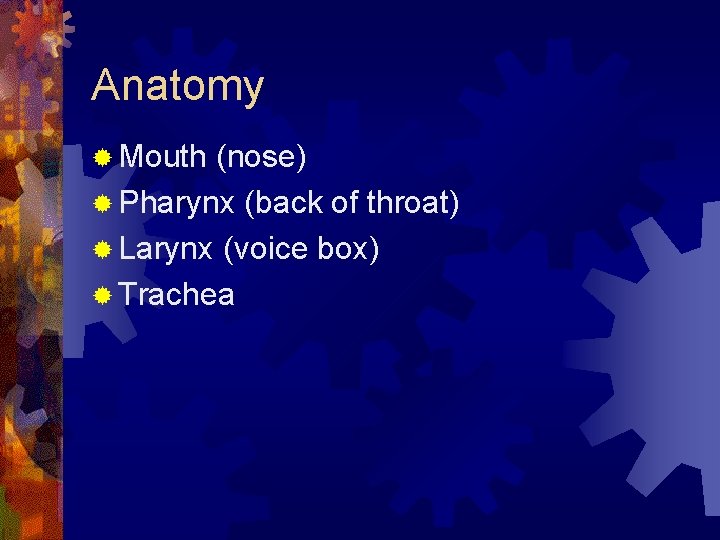 Anatomy

- Mouth (nose)
- Pharynx (back of throat)
- Larynx (voice box)
- Trachea